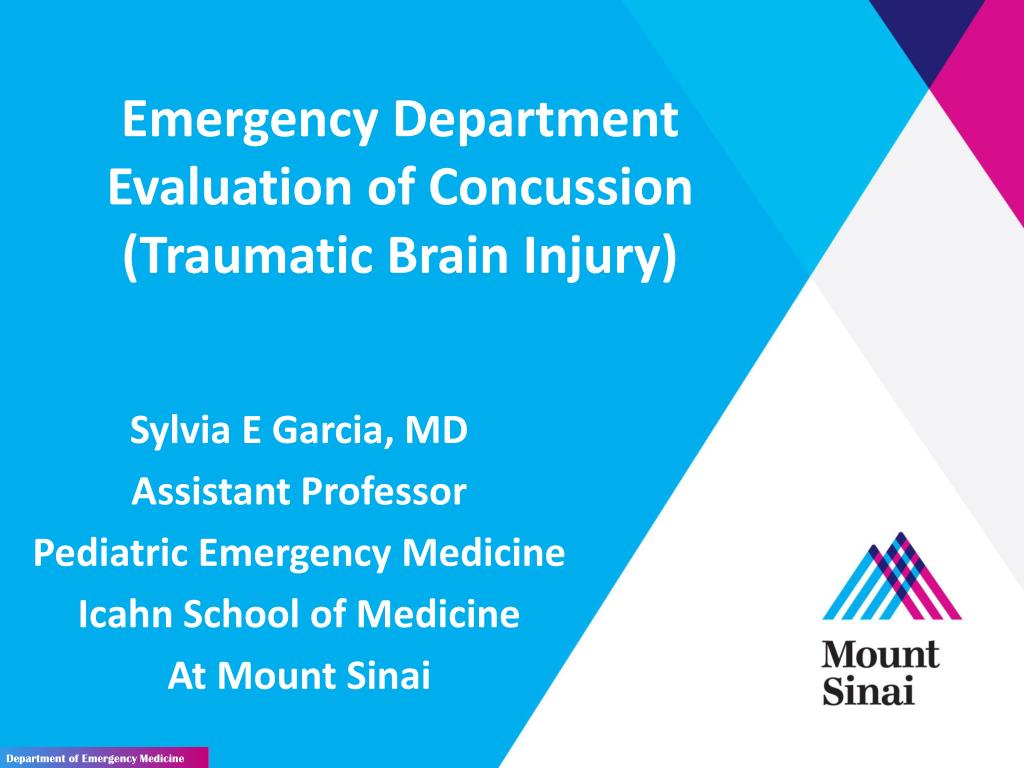 Emergency Department Evaluation of Concussion (Traumatic Brain Injury)

Sylvia E Garcia, MD
Assistant Professor
Pediatric Emergency Medicine
Icahn School of Medicine
At Mount Sinai

Mount Sinai

Department of Emergency Medicine